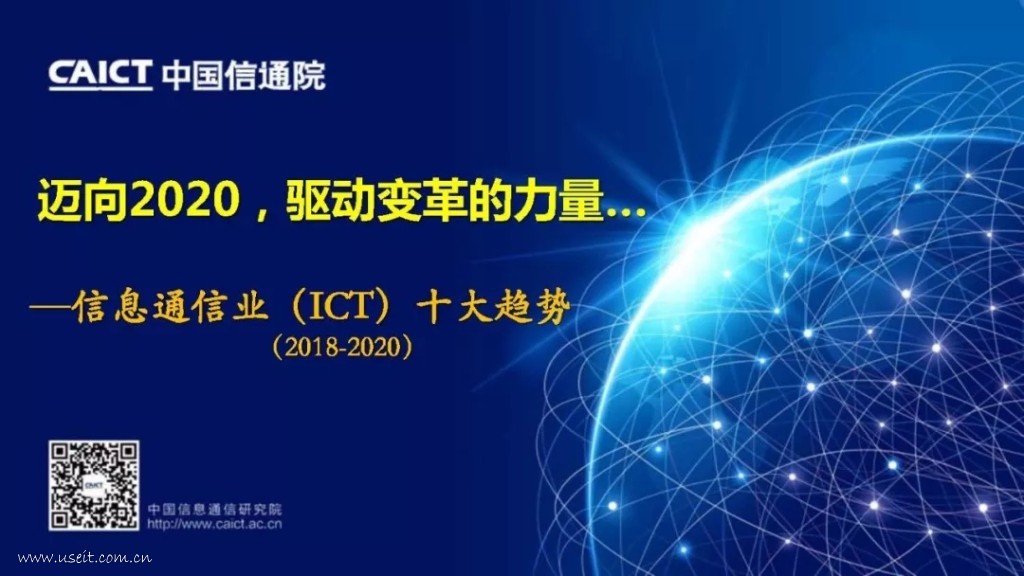 CAICT 中国信通院

迈向2020，驱动变革的力量…

—信息通信业（ICT）十大趋势

（2018-2020）

CAICT

中国信息通信研究院
http://www.caict.ac.cn

www.useit.com.cn